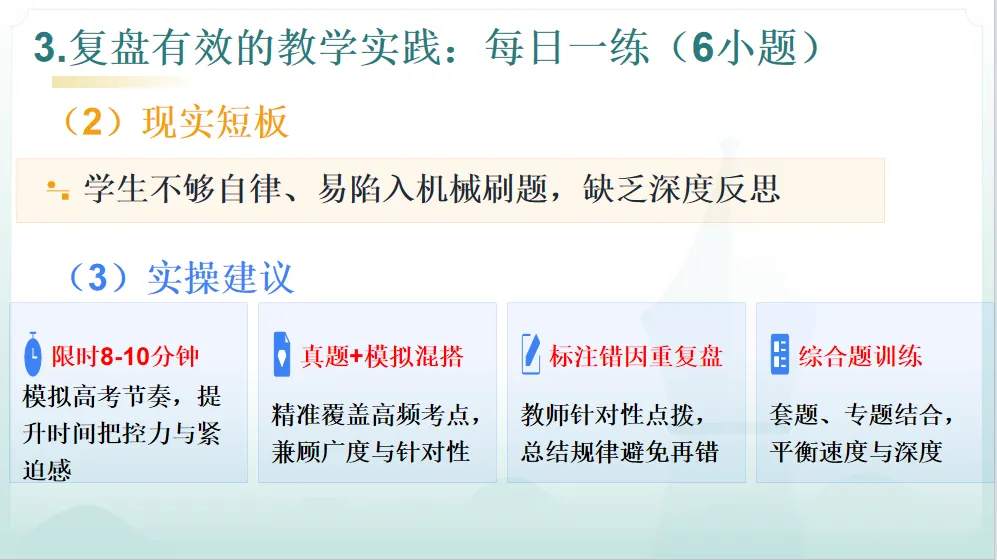 3.复盘有效的教学实践：每日一练（6小题）

（2）现实短板

学生不够自律、易陷入机械刷题，缺乏深度反思

（3）实操建议

限时8-10分钟
模拟高考节奏，提升时间把控力与紧迫感

真题+模拟混搭
精准覆盖高频考点，兼顾广度与针对性

标注错因重复盘
教师针对性点拨，总结规律避免再错

综合题训练
套题、专题结合，平衡速度与深度